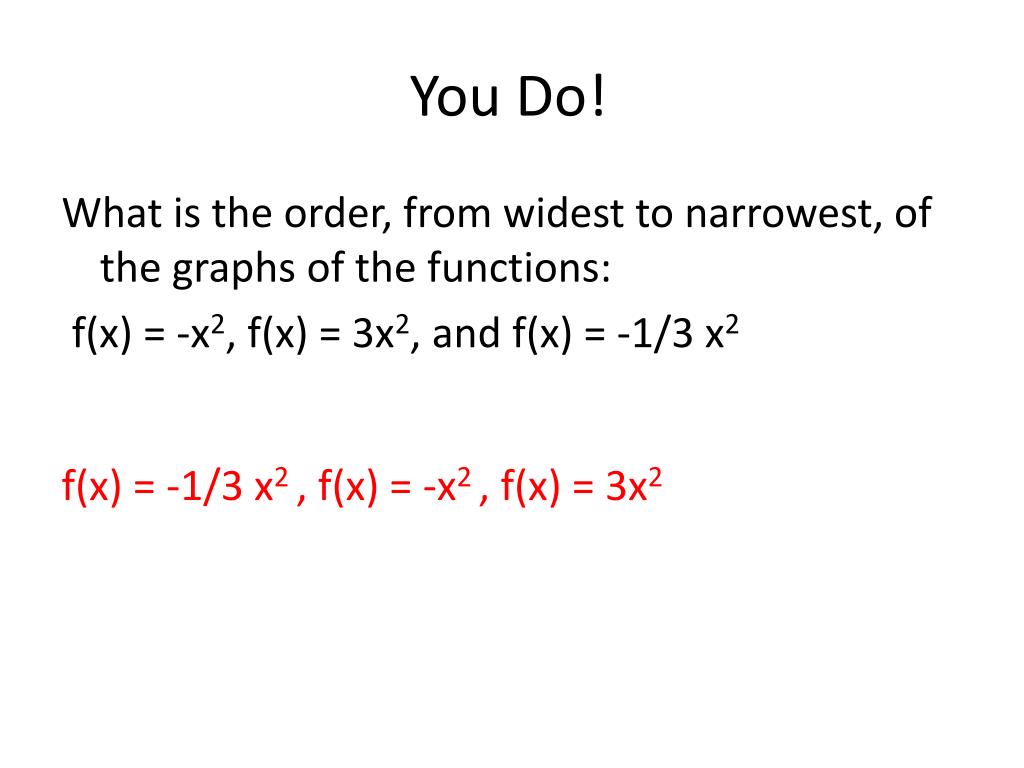 You Do!

What is the order, from widest to narrowest, of the graphs of the functions:

$f(x) = -x^2$, $f(x) = 3x^2$, and $f(x) = -1/3\ x^2$

$f(x) = -1/3\ x^2$ , $f(x) = -x^2$ , $f(x) = 3x^2$